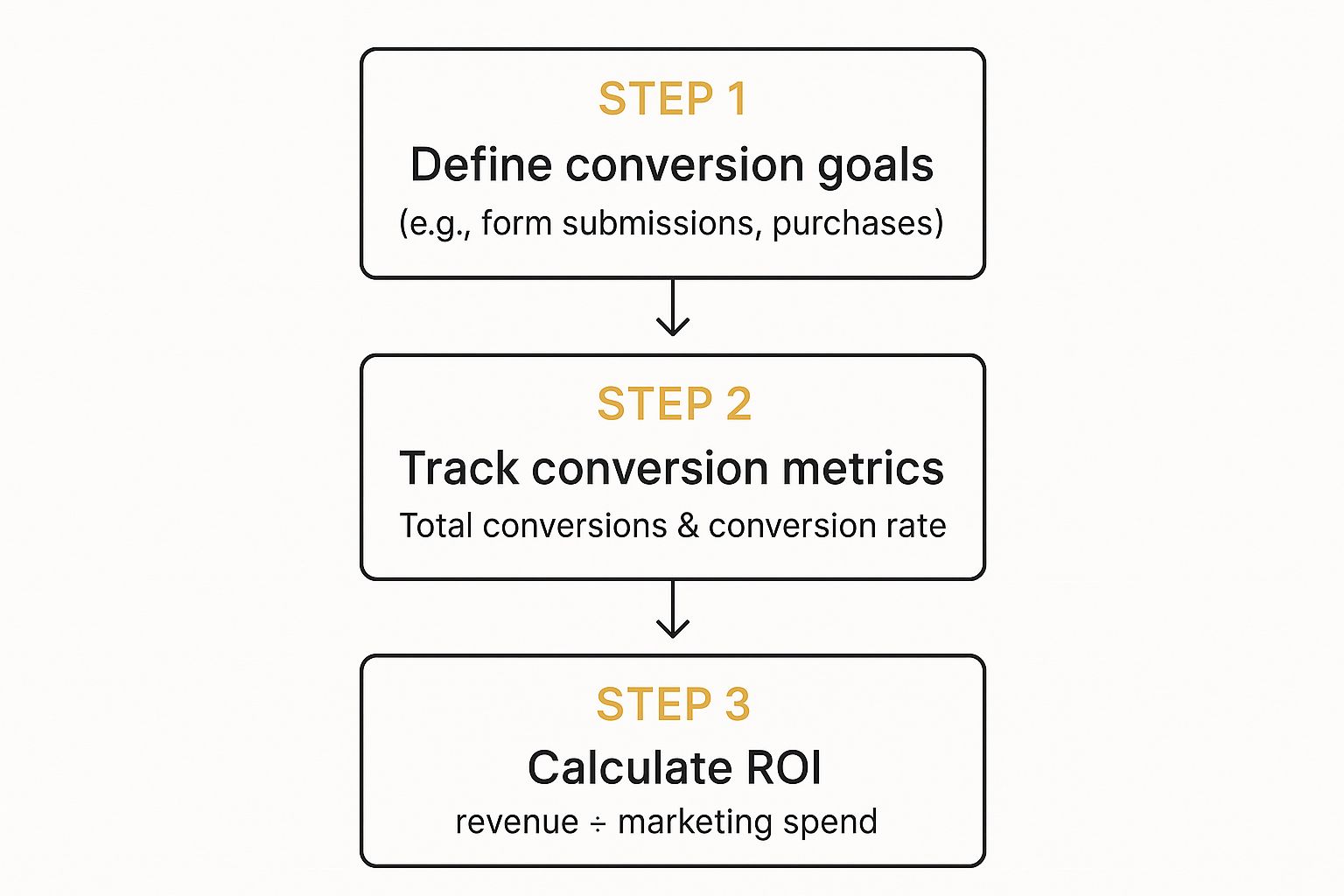 STEP 1
Define conversion goals
(e.g., form submissions, purchases)

STEP 2
Track conversion metrics
Total conversions & conversion rate

STEP 3
Calculate ROI
revenue ÷ marketing spend